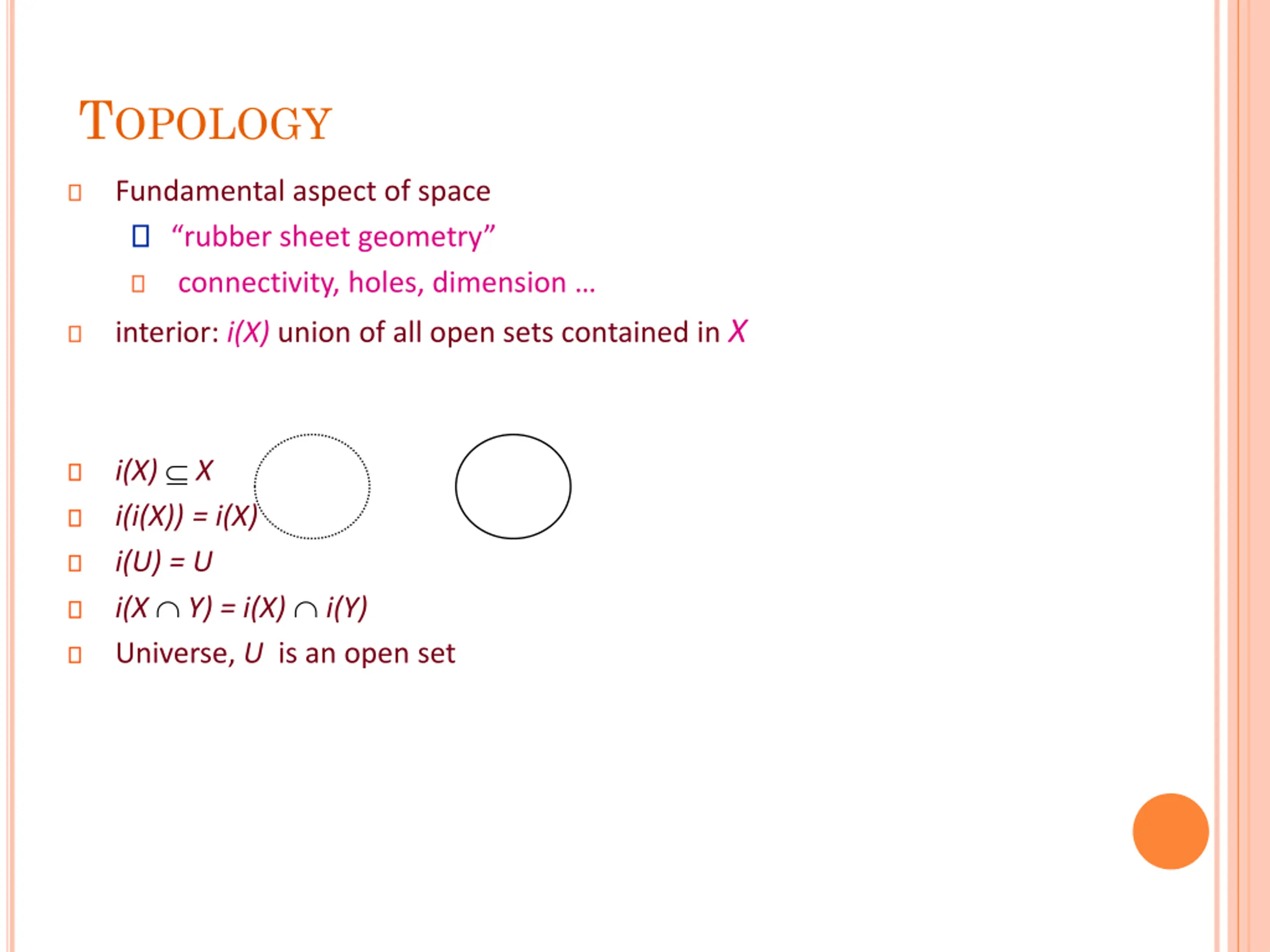 TOPOLOGY

Fundamental aspect of space

“rubber sheet geometry”

connectivity, holes, dimension …

interior: $i(X)$ union of all open sets contained in $X$

$i(X) \subseteq X$

$i(i(X)) = i(X)$

$i(U) = U$

$i(X \cap Y) = i(X) \cap i(Y)$

Universe, $U$ is an open set